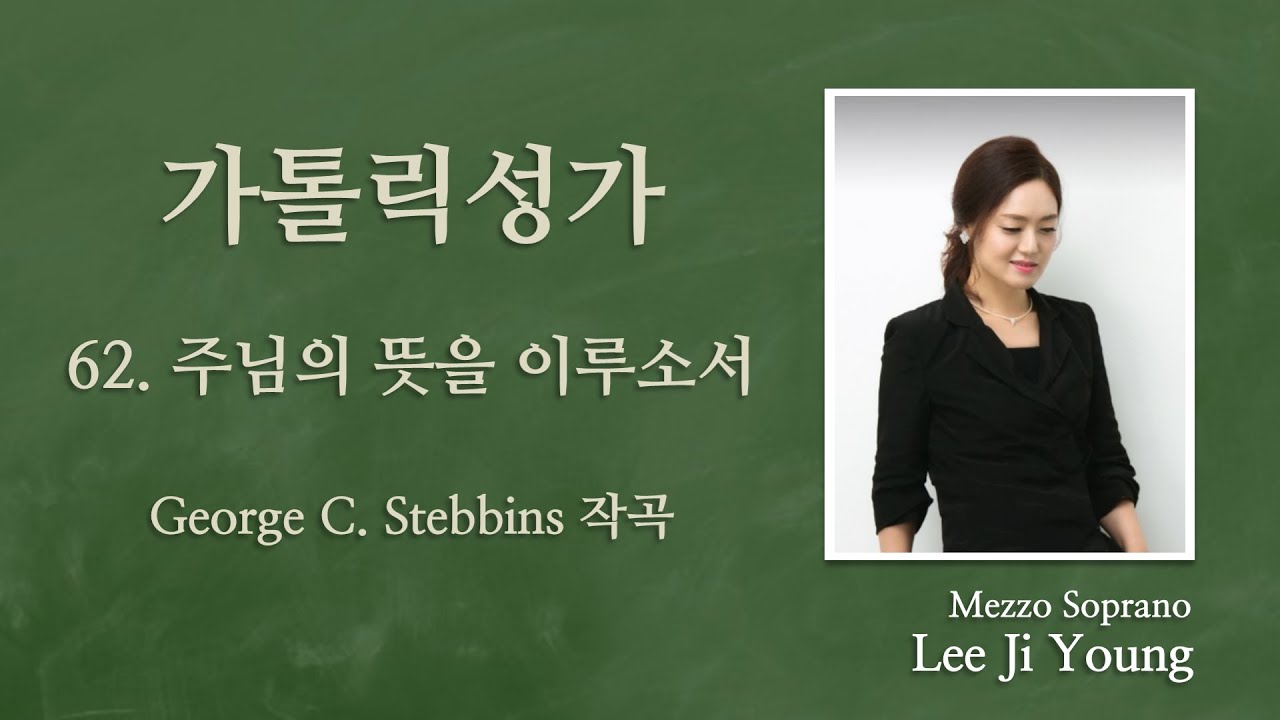 가톨릭성가

62. 주님의 뜻을 이루소서

George C. Stebbins 작곡

Mezzo Soprano
Lee Ji Young